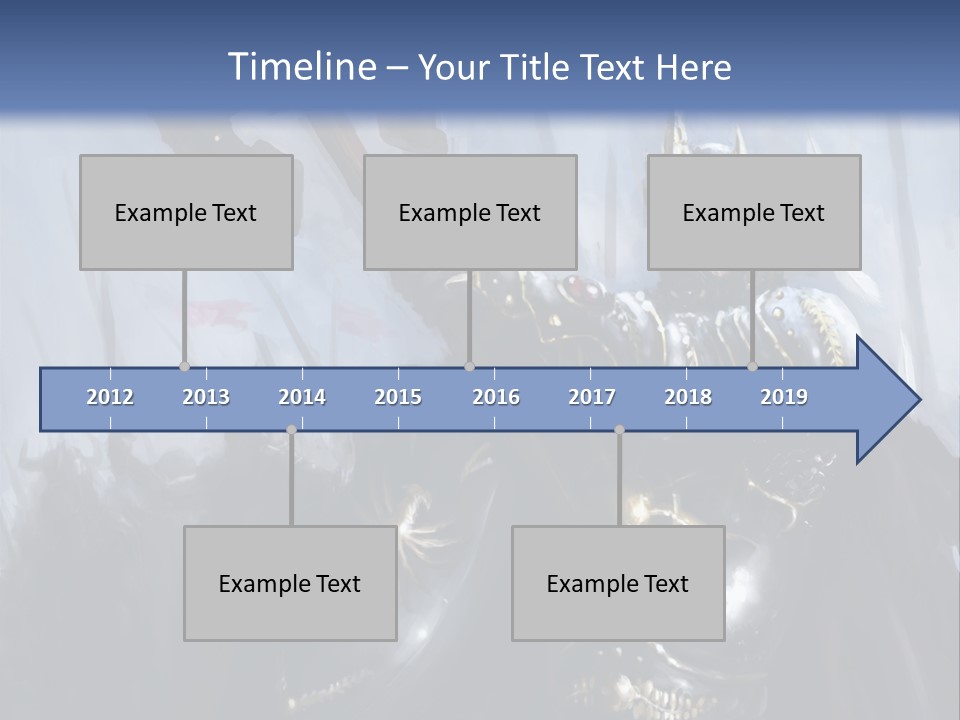 Timeline – Your Title Text Here

Example Text

Example Text

Example Text

2012 2013 2014 2015 2016 2017 2018 2019

Example Text

Example Text